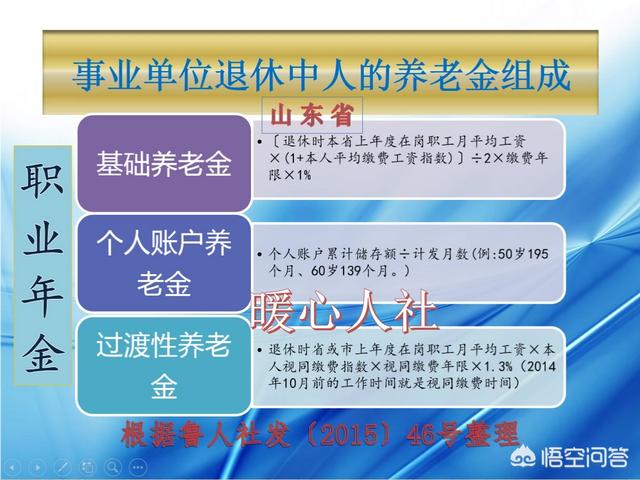 事业单位退休中人的养老金组成

山东省

职业年金

基础养老金

• 〔退休时本省上年度在岗职工月平均工资×(1+本人平均缴费工资指数)〕÷2×缴费年限×1%

个人账户养老金

• 个人账户累计储存额÷计发月数(例:50岁195个月、60岁139个月。)

暖心人社

过渡性养老金

• 退休时省或市上年度在岗职工月平均工资×本人视同缴费指数×视同缴费年限×1.3%(2014年10月前的工作时间就是视同缴费时间)

根据鲁人社发(2015)46号整理

悟空问答